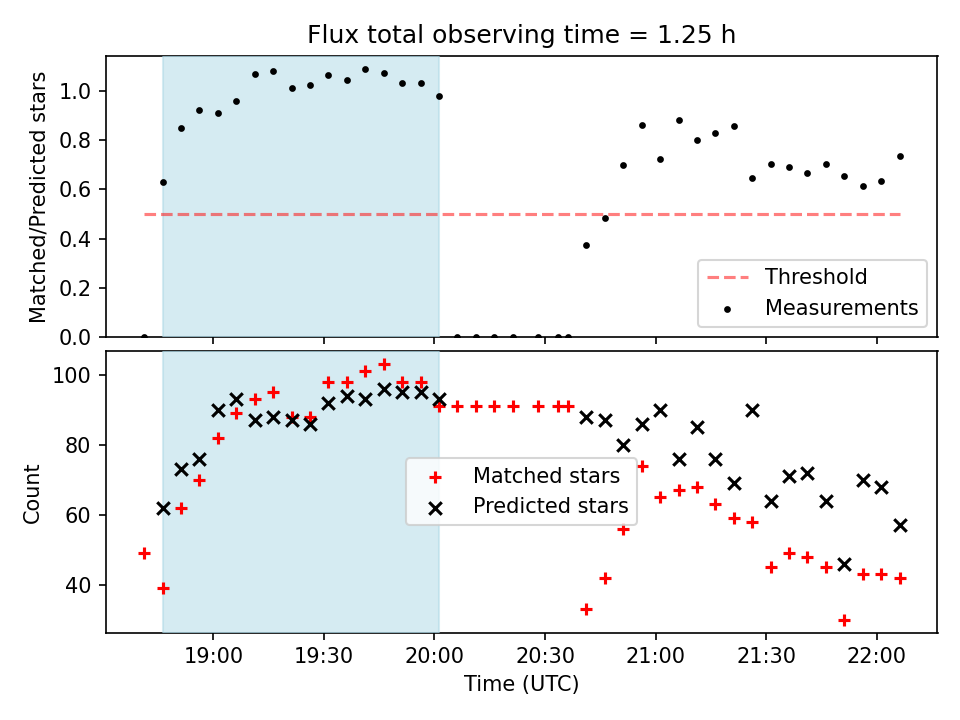 Flux total observing time = 1.25 h

Matched/Predicted stars

1.0
0.8
0.6
0.4
0.2
0.0

Threshold
Measurements

Count

100
80
60
40

Matched stars
Predicted stars

19:00
19:30
20:00
20:30
21:00
21:30
22:00

Time (UTC)